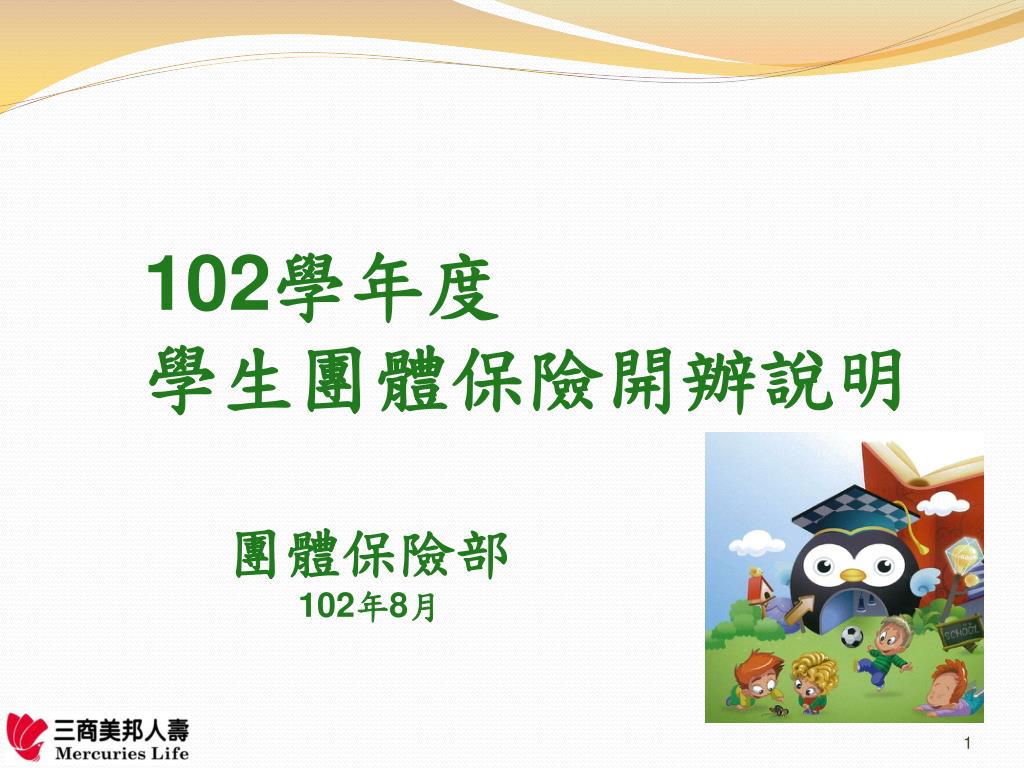 102學年度
學生團體保險開辦說明

團體保險部
102年8月

SCHOOL

三商美邦人壽
Mercuries Life

1